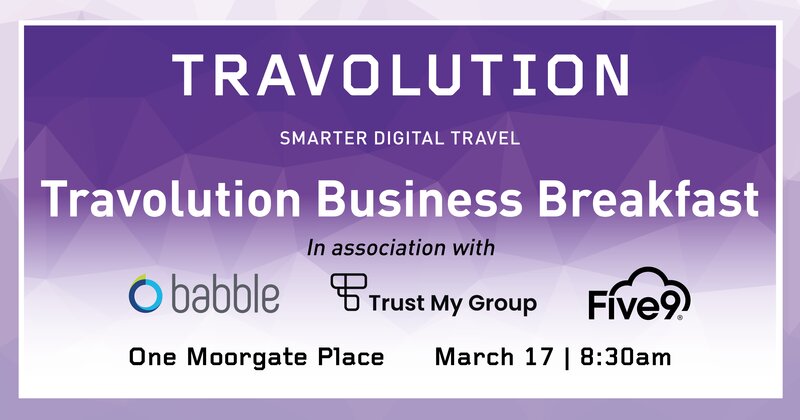 TRAVOLUTION

SMARTER DIGITAL TRAVEL

Travolution Business Breakfast

In association with

babble

Trust My Group

Five9

One Moorgate Place

March 17 | 8:30am